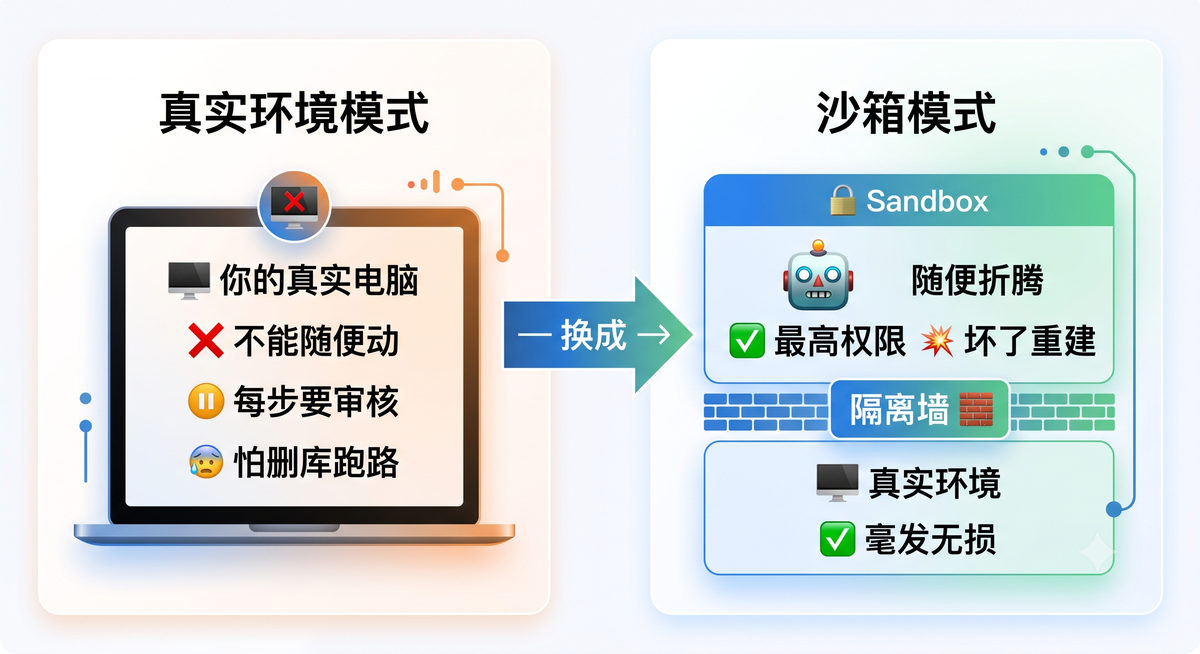 真实环境模式

你的真实电脑
不能随便动
每步要审核
怕删库跑路

— 换成 →

沙箱模式

Sandbox

随便折腾
最高权限 坏了重建

隔离墙

真实环境
毫发无损